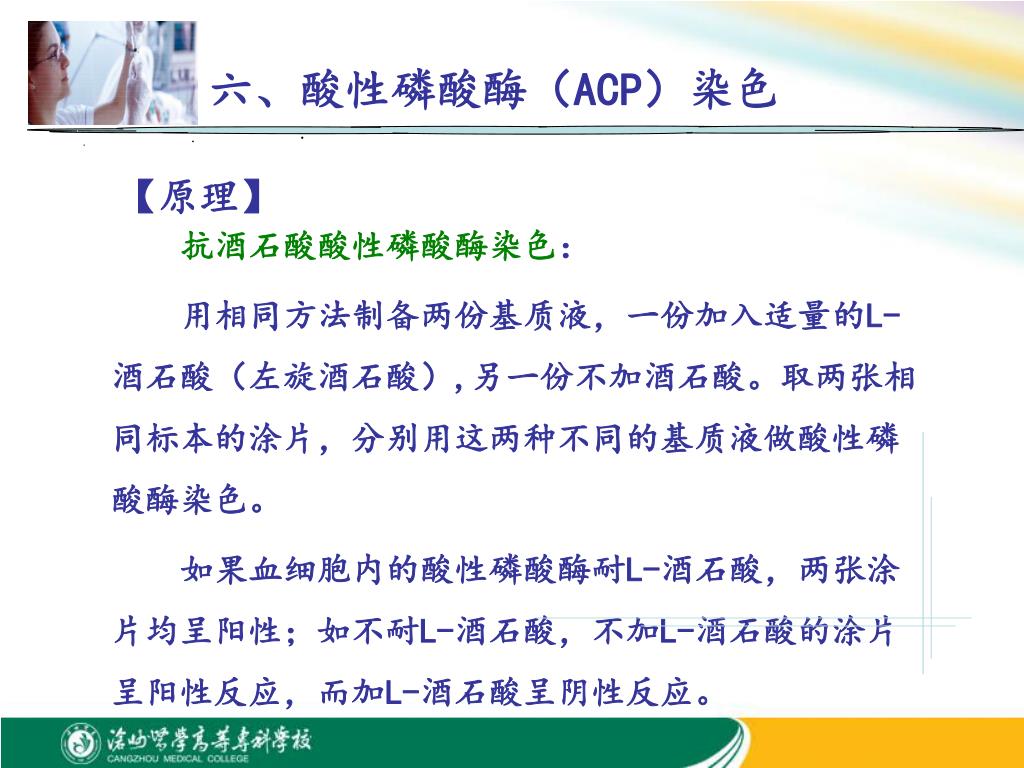 六、酸性磷酸酶（ACP）染色

【原理】

抗酒石酸酸性磷酸酶染色：

用相同方法制备两份基质液，一份加入适量的L-酒石酸（左旋酒石酸）,另一份不加酒石酸。取两张相同标本的涂片，分别用这两种不同的基质液做酸性磷酸酶染色。

如果血细胞内的酸性磷酸酶耐L-酒石酸，两张涂片均呈阳性；如不耐L-酒石酸，不加L-酒石酸的涂片呈阳性反应，而加L-酒石酸呈阴性反应。

沧州医学高等专科学校
CANGZHOU MEDICAL COLLEGE